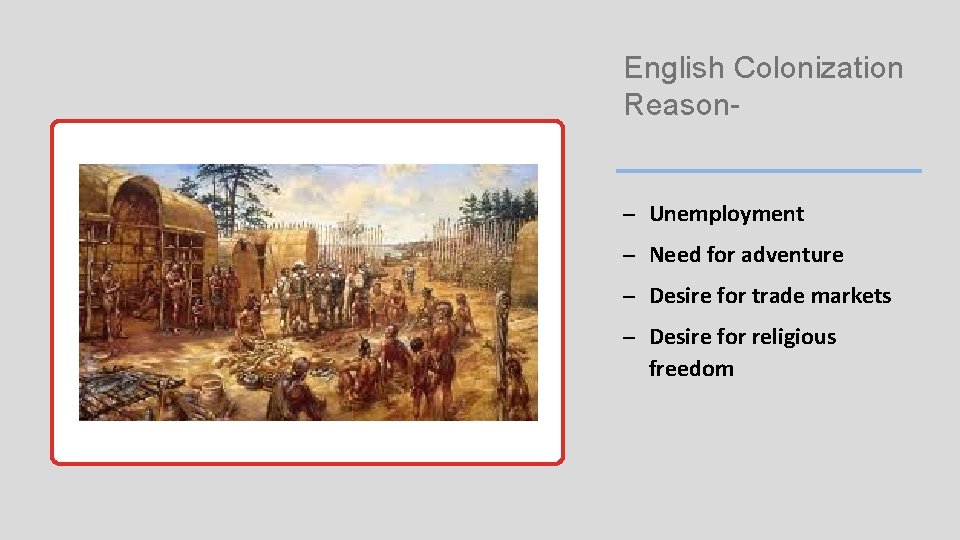 English Colonization Reason-

– Unemployment
– Need for adventure
– Desire for trade markets
– Desire for religious freedom